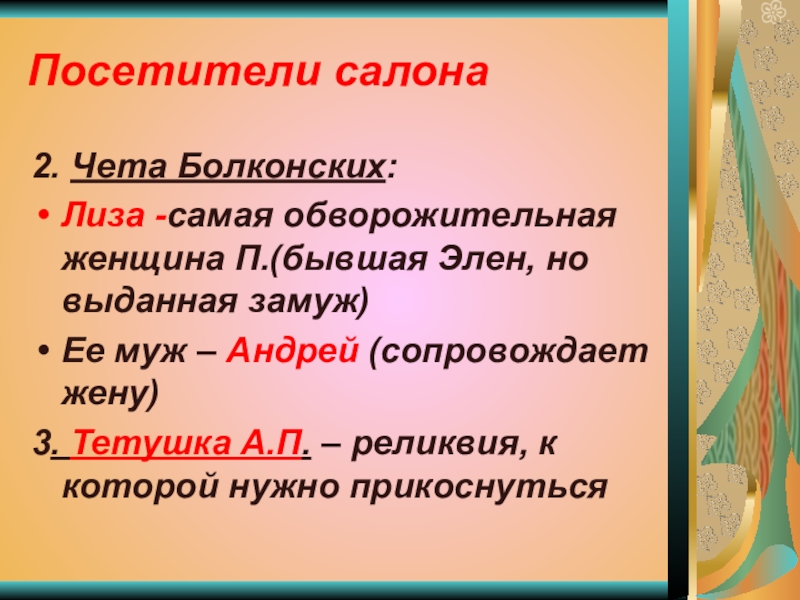 Посетители салона

2. Чета Болконских:

• Лиза -самая обворожительная женщина П.(бывшая Элен, но выданная замуж)

• Ее муж – Андрей (сопровождает жену)

3. Тетушка А.П. – реликвия, к которой нужно прикоснуться